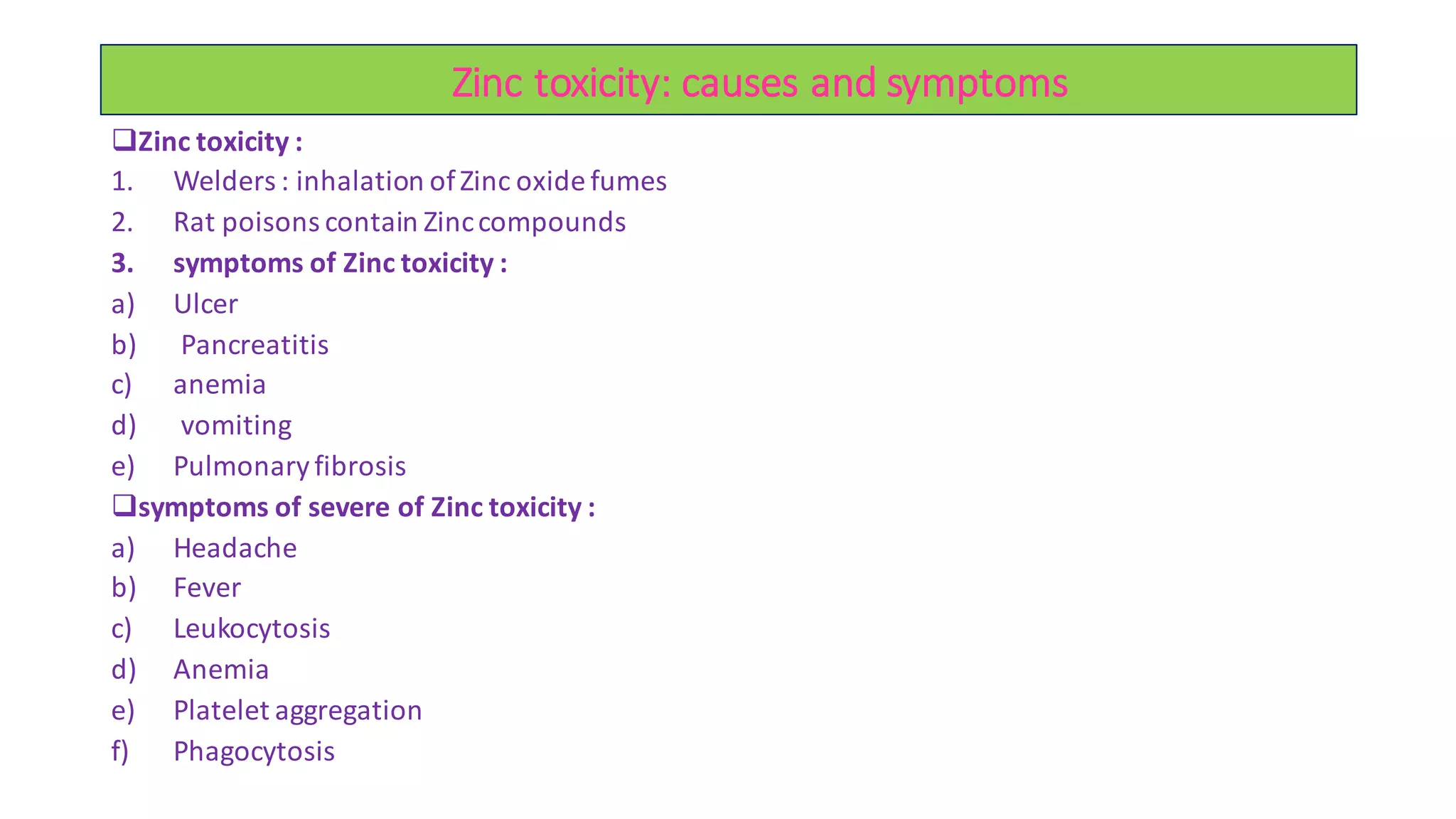 Zinc toxicity: causes and symptoms

❑Zinc toxicity :
1. Welders : inhalation of Zinc oxide fumes
2. Rat poisons contain Zinc compounds
3. symptoms of Zinc toxicity :
a) Ulcer
b) Pancreatitis
c) anemia
d) vomiting
e) Pulmonary fibrosis
❑symptoms of severe of Zinc toxicity :
a) Headache
b) Fever
c) Leukocytosis
d) Anemia
e) Platelet aggregation
f) Phagocytosis